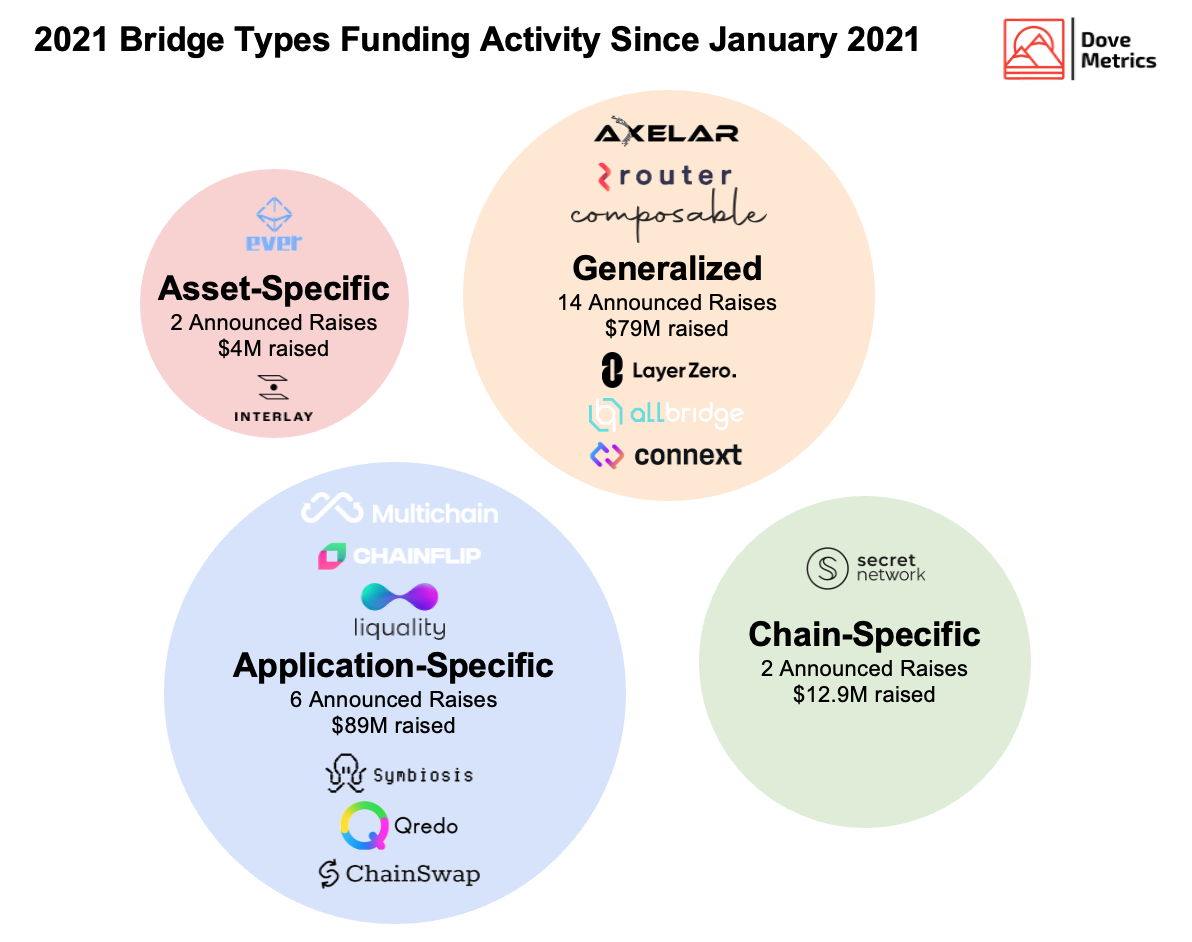 2021 Bridge Types Funding Activity Since January 2021

Dove Metrics

ever

Asset-Specific
2 Announced Raises
$4M raised

INTERLAY

AXELAR
router
composable

Generalized
14 Announced Raises
$79M raised

LayerZero.
allbridge
connext

Multichain
CHAINFLIP
liquality

Application-Specific
6 Announced Raises
$89M raised

Symbiosis
Qredo
ChainSwap

secret network

Chain-Specific
2 Announced Raises
$12.9M raised